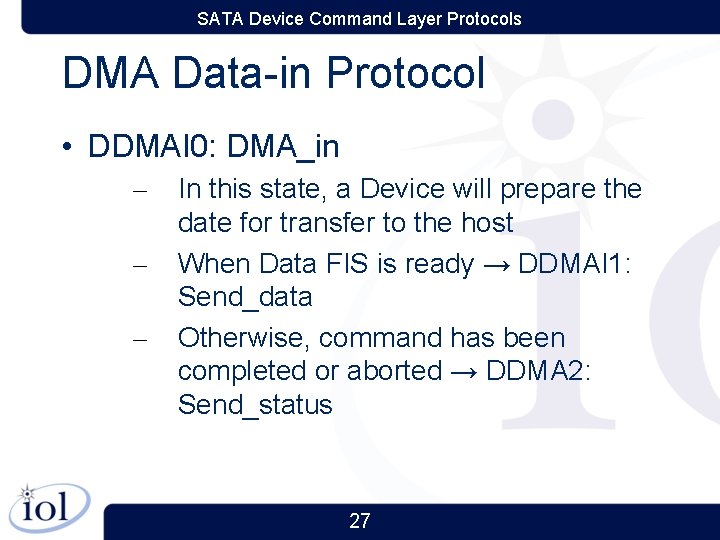 SATA Device Command Layer Protocols

DMA Data-in Protocol

• DDMAI0: DMA_in

– In this state, a Device will prepare the date for transfer to the host

– When Data FIS is ready → DDMAI1: Send_data

– Otherwise, command has been completed or aborted → DDMA2: Send_status

iol

27